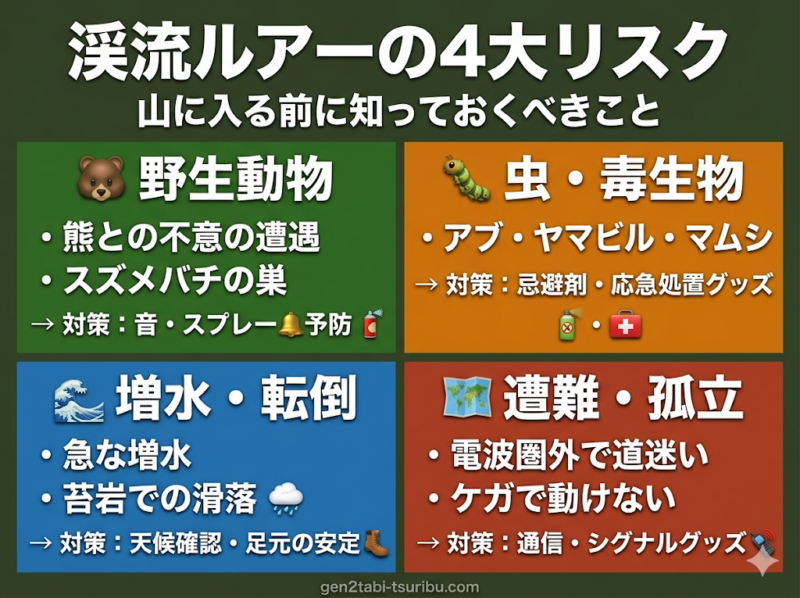 渓流ルアーの4大リスク
山に入る前に知っておくべきこと

野生動物
・熊との不意の遭遇
・スズメバチの巣
→ 対策：音・スプレー予防

虫・毒生物
・アブ・ヤマビル・マムシ
→ 対策：忌避剤・応急処置グッズ
・

増水・転倒
・急な増水
・苔岩での滑落
→ 対策：天候確認・足元の安定

遭難・孤立
・電波圏外で道迷い
・ケガで動けない
→ 対策：通信・シグナルグッズ

gen2tabi-tsuribu.com